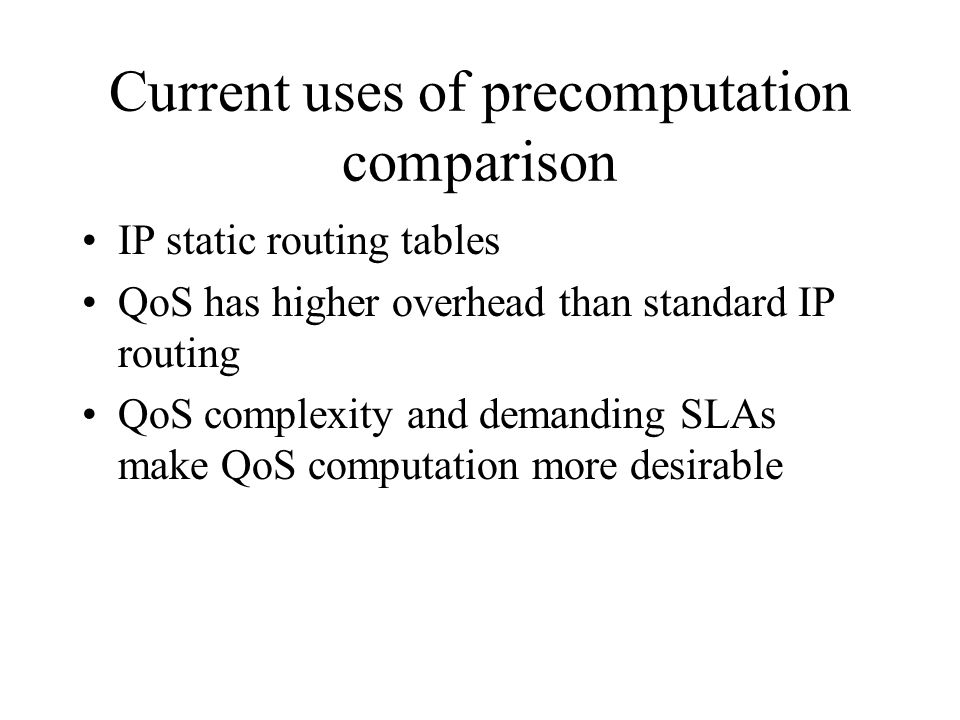 Current uses of precomputation comparison

• IP static routing tables
• QoS has higher overhead than standard IP routing
• QoS complexity and demanding SLAs make QoS computation more desirable